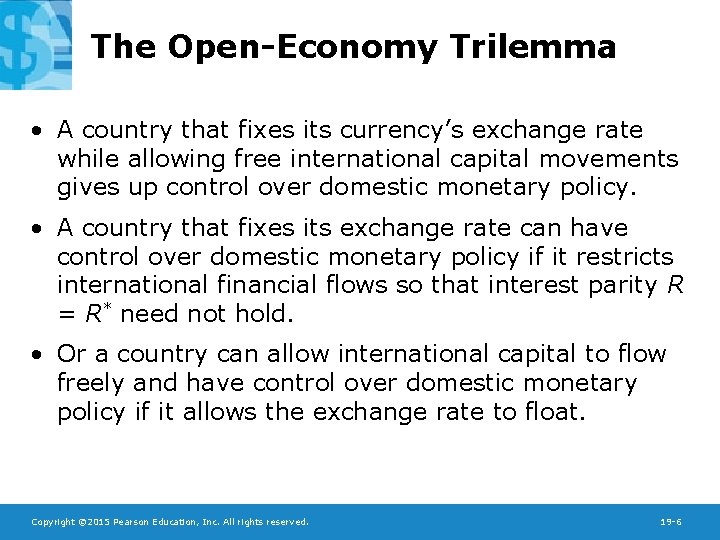 The Open-Economy Trilemma

• A country that fixes its currency's exchange rate while allowing free international capital movements gives up control over domestic monetary policy.

• A country that fixes its exchange rate can have control over domestic monetary policy if it restricts international financial flows so that interest parity $R = R^*$ need not hold.

• Or a country can allow international capital to flow freely and have control over domestic monetary policy if it allows the exchange rate to float.

Copyright ©2015 Pearson Education, Inc. All rights reserved.

19-6